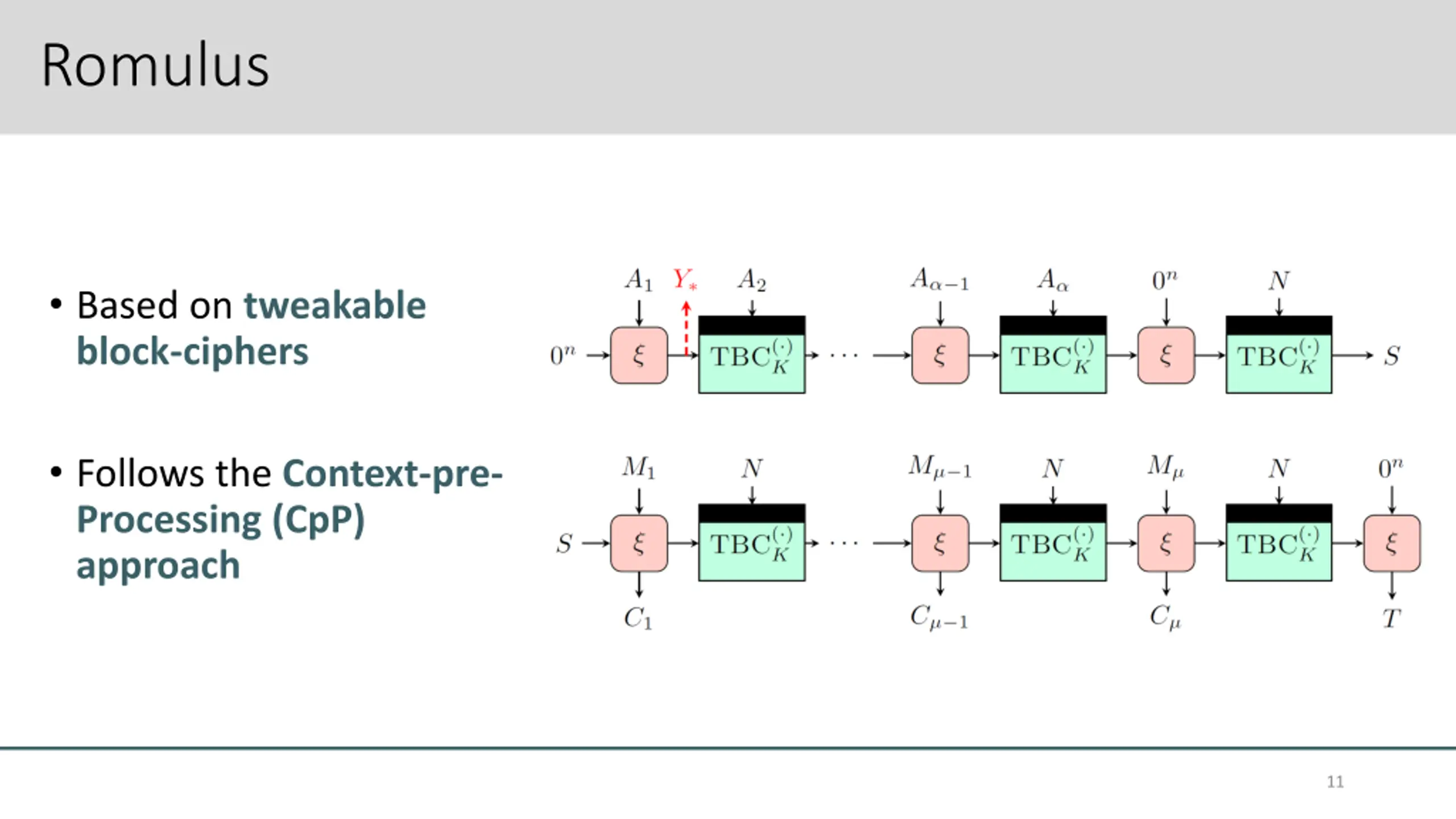 Romulus

• Based on tweakable block-ciphers

• Follows the Context-pre-Processing (CpP) approach

$A_1$ $Y_*$ $A_2$ $A_{\alpha-1}$ $A_\alpha$ $0^n$ $N$

$0^n$ $\xi$ $\mathrm{TBC}_K^{(\cdot)}$ $\cdots$ $\xi$ $\mathrm{TBC}_K^{(\cdot)}$ $\xi$ $\mathrm{TBC}_K^{(\cdot)}$ $S$

$M_1$ $N$ $M_{\mu-1}$ $N$ $M_\mu$ $N$ $0^n$

$S$ $\xi$ $\mathrm{TBC}_K^{(\cdot)}$ $\cdots$ $\xi$ $\mathrm{TBC}_K^{(\cdot)}$ $\xi$ $\mathrm{TBC}_K^{(\cdot)}$ $\xi$

$C_1$ $C_{\mu-1}$ $C_\mu$ $T$

11